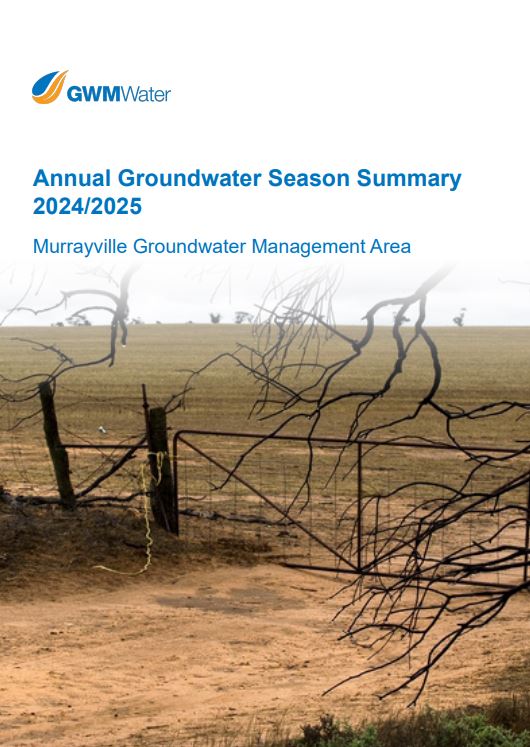 GWMWater

Annual Groundwater Season Summary 2024/2025

Murrayville Groundwater Management Area